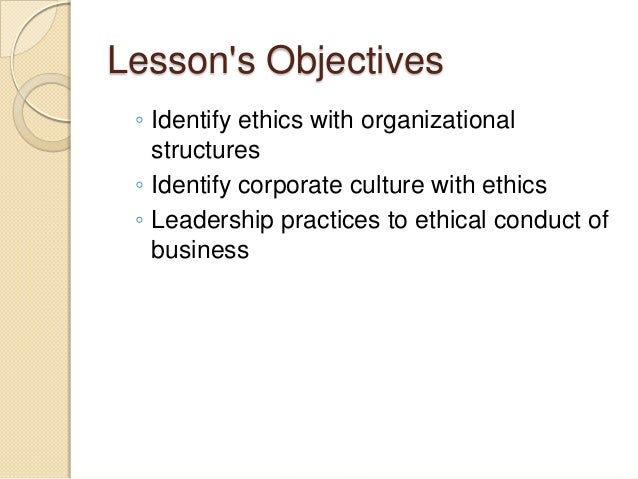 Lesson's Objectives

◦ Identify ethics with organizational structures
◦ Identify corporate culture with ethics
◦ Leadership practices to ethical conduct of business